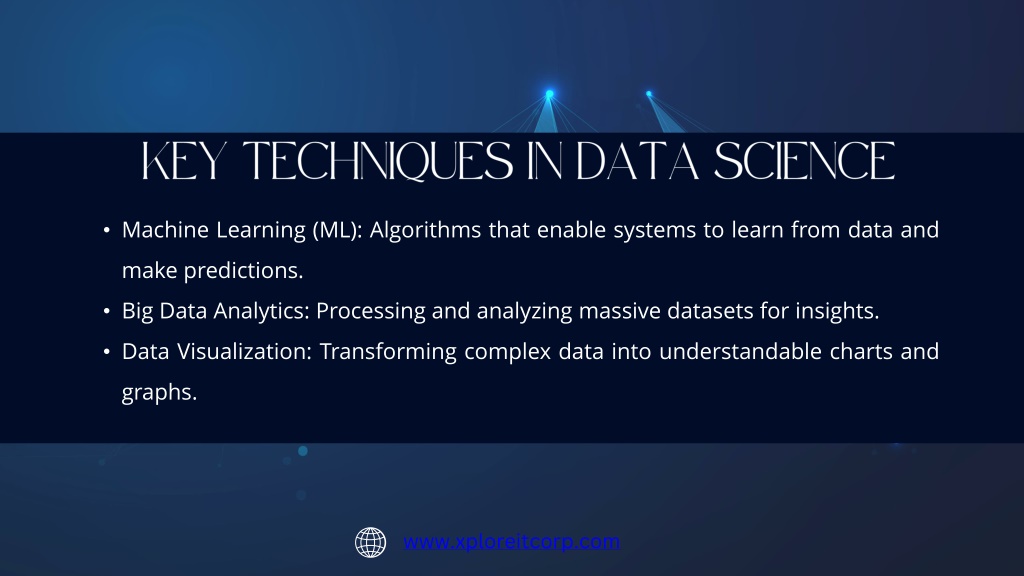 KEY TECHNIQUES IN DATA SCIENCE

• Machine Learning (ML): Algorithms that enable systems to learn from data and make predictions.
• Big Data Analytics: Processing and analyzing massive datasets for insights.
• Data Visualization: Transforming complex data into understandable charts and graphs.

www.xploreitcorp.com